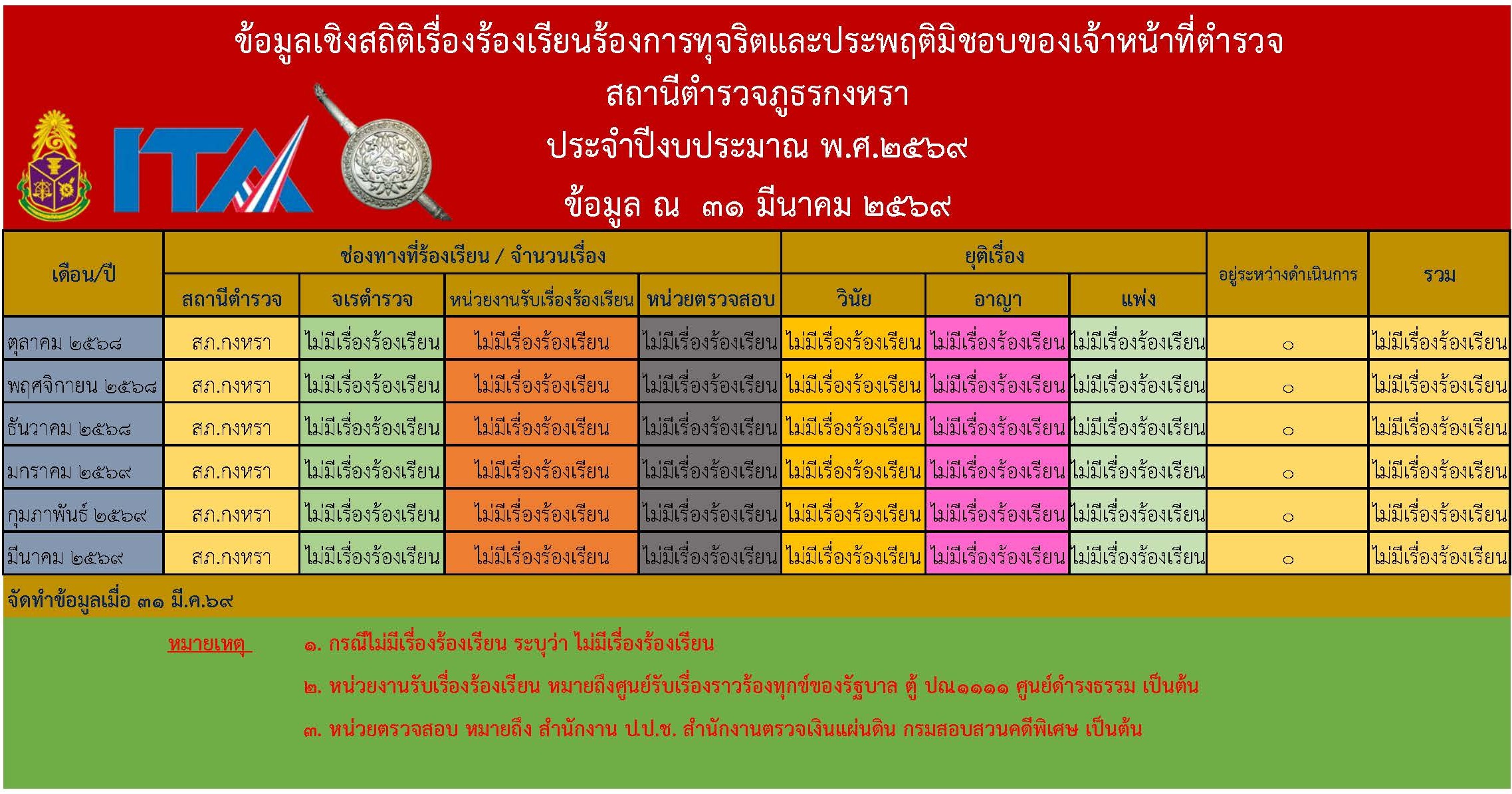 ข้อมูลเชิงสถิติเรื่องร้องเรียนร้องการทุจริตและประพฤติมิชอบของเจ้าหน้าที่ตำรวจ
สถานีตำรวจภูธรกงหรา
ประจำปีงบประมาณ พ.ศ.๒๕๖๙
ข้อมูล ณ ๓๑ มีนาคม ๒๕๖๙

ITA

| เดือน/ปี | ช่องทางที่ร้องเรียน / จำนวนเรื่อง | | | | ยุติเรื่อง | | | อยู่ระหว่างดำเนินการ | รวม |
|---|---|---|---|---|---|---|---|---|---|
| | สถานีตำรวจ | จเรตำรวจ | หน่วยงานรับเรื่องร้องเรียน | หน่วยตรวจสอบ | วินัย | อาญา | แพ่ง | | |
| ตุลาคม ๒๕๖๘ | สภ.กงหรา | ไม่มีเรื่องร้องเรียน | ไม่มีเรื่องร้องเรียน | ไม่มีเรื่องร้องเรียน | ไม่มีเรื่องร้องเรียน | ไม่มีเรื่องร้องเรียน | ไม่มีเรื่องร้องเรียน | ๐ | ไม่มีเรื่องร้องเรียน |
| พฤศจิกายน ๒๕๖๘ | สภ.กงหรา | ไม่มีเรื่องร้องเรียน | ไม่มีเรื่องร้องเรียน | ไม่มีเรื่องร้องเรียน | ไม่มีเรื่องร้องเรียน | ไม่มีเรื่องร้องเรียน | ไม่มีเรื่องร้องเรียน | ๐ | ไม่มีเรื่องร้องเรียน |
| ธันวาคม ๒๕๖๘ | สภ.กงหรา | ไม่มีเรื่องร้องเรียน | ไม่มีเรื่องร้องเรียน | ไม่มีเรื่องร้องเรียน | ไม่มีเรื่องร้องเรียน | ไม่มีเรื่องร้องเรียน | ไม่มีเรื่องร้องเรียน | ๐ | ไม่มีเรื่องร้องเรียน |
| มกราคม ๒๕๖๙ | สภ.กงหรา | ไม่มีเรื่องร้องเรียน | ไม่มีเรื่องร้องเรียน | ไม่มีเรื่องร้องเรียน | ไม่มีเรื่องร้องเรียน | ไม่มีเรื่องร้องเรียน | ไม่มีเรื่องร้องเรียน | ๐ | ไม่มีเรื่องร้องเรียน |
| กุมภาพันธ์ ๒๕๖๙ | สภ.กงหรา | ไม่มีเรื่องร้องเรียน | ไม่มีเรื่องร้องเรียน | ไม่มีเรื่องร้องเรียน | ไม่มีเรื่องร้องเรียน | ไม่มีเรื่องร้องเรียน | ไม่มีเรื่องร้องเรียน | ๐ | ไม่มีเรื่องร้องเรียน |
| มีนาคม ๒๕๖๙ | สภ.กงหรา | ไม่มีเรื่องร้องเรียน | ไม่มีเรื่องร้องเรียน | ไม่มีเรื่องร้องเรียน | ไม่มีเรื่องร้องเรียน | ไม่มีเรื่องร้องเรียน | ไม่มีเรื่องร้องเรียน | ๐ | ไม่มีเรื่องร้องเรียน |

จัดทำข้อมูลเมื่อ ๓๑ มี.ค.๖๙

หมายเหตุ ๑. กรณีไม่มีเรื่องร้องเรียน ระบุว่า ไม่มีเรื่องร้องเรียน

๒. หน่วยงานรับเรื่องร้องเรียน หมายถึงศูนย์รับเรื่องราวร้องทุกข์ของรัฐบาล ตู้ ปณ๑๑๑๑ ศูนย์ดำรงธรรม เป็นต้น

๓. หน่วยตรวจสอบ หมายถึง สำนักงาน ป.ป.ช. สำนักงานตรวจเงินแผ่นดิน กรมสอบสวนคดีพิเศษ เป็นต้น